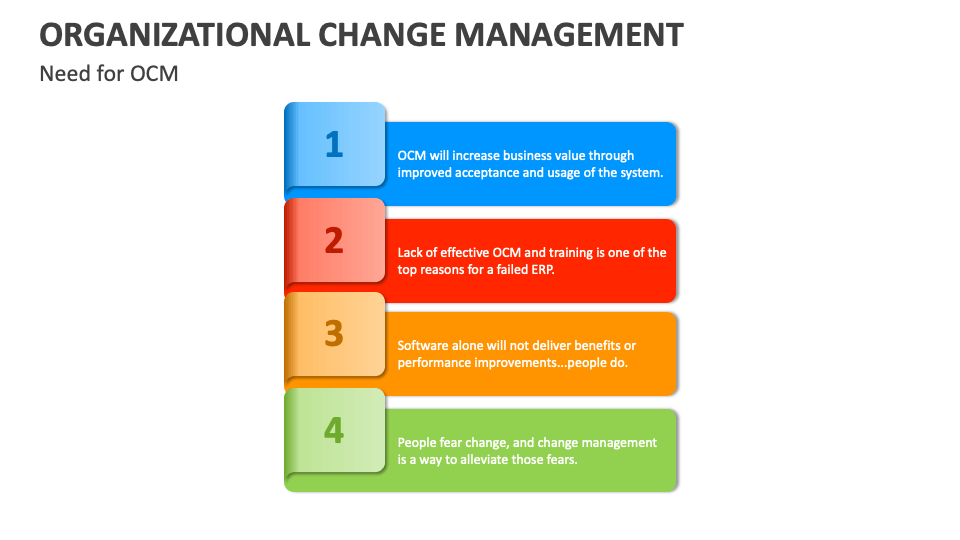 ORGANIZATIONAL CHANGE MANAGEMENT

Need for OCM

1

OCM will increase business value through improved acceptance and usage of the system.

2

Lack of effective OCM and training is one of the top reasons for a failed ERP.

3

Software alone will not deliver benefits or performance improvements...people do.

4

People fear change, and change management is a way to alleviate those fears.